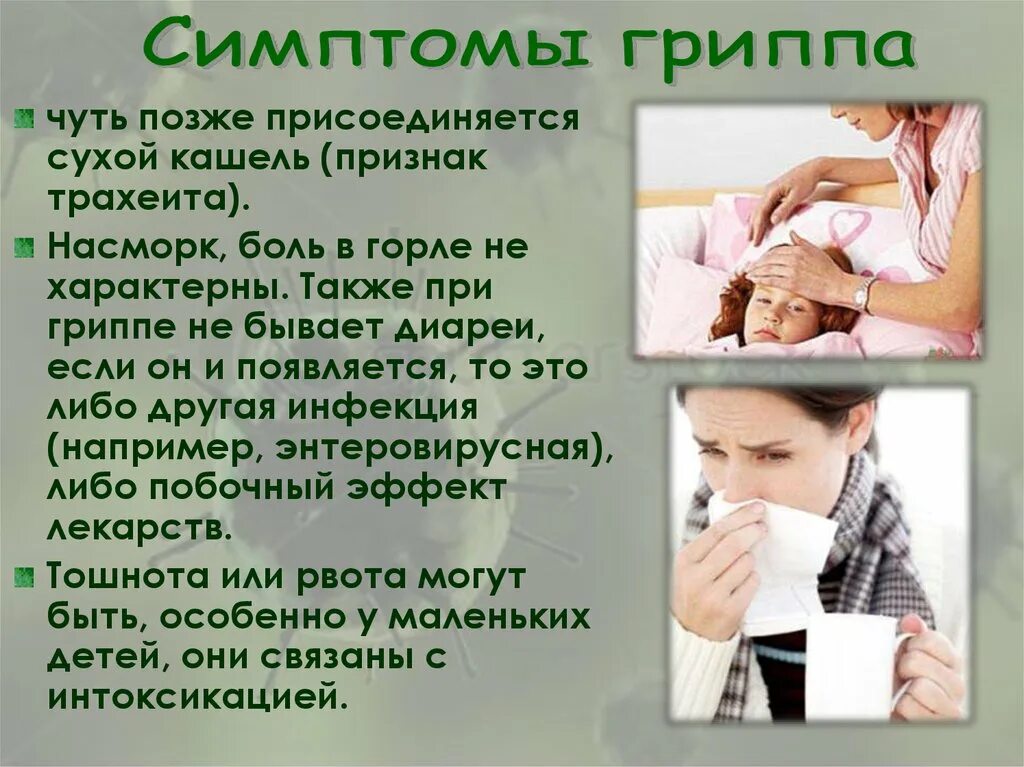 Симптомы гриппа

чуть позже присоединяется сухой кашель (признак трахеита).

Насморк, боль в горле не характерны. Также при гриппе не бывает диареи, если он и появляется, то это либо другая инфекция (например, энтеровирусная), либо побочный эффект лекарств.

Тошнота или рвота могут быть, особенно у маленьких детей, они связаны с интоксикацией.